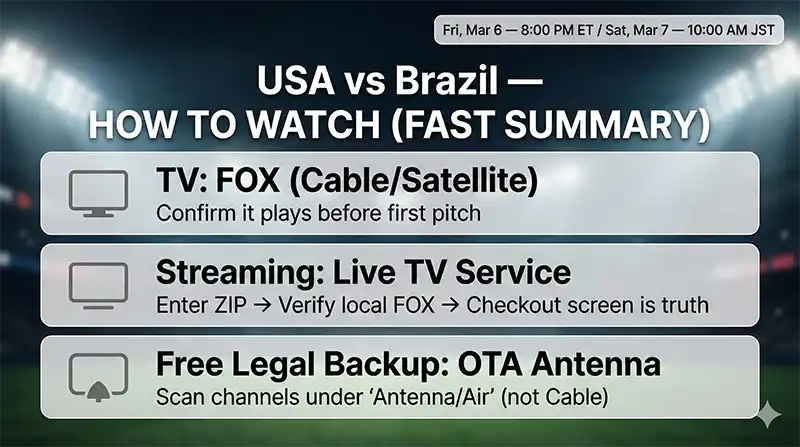 Fri, Mar 6 — 8:00 PM ET / Sat, Mar 7 — 10:00 AM JST

USA vs Brazil — HOW TO WATCH (FAST SUMMARY)

TV: FOX (Cable/Satellite)
Confirm it plays before first pitch

Streaming: Live TV Service
Enter ZIP → Verify local FOX → Checkout screen is truth

Free Legal Backup: OTA Antenna
Scan channels under 'Antenna/Air' (not Cable)